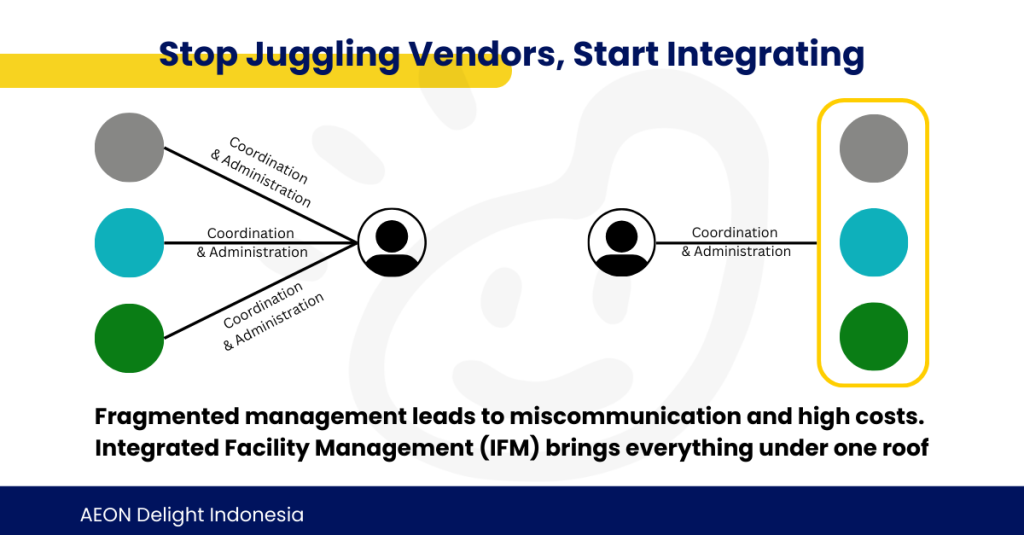 Stop Juggling Vendors, Start Integrating

Coordination & Administration

Coordination & Administration

Coordination & Administration

Coordination & Administration

Fragmented management leads to miscommunication and high costs. Integrated Facility Management (IFM) brings everything under one roof

AEON Delight Indonesia